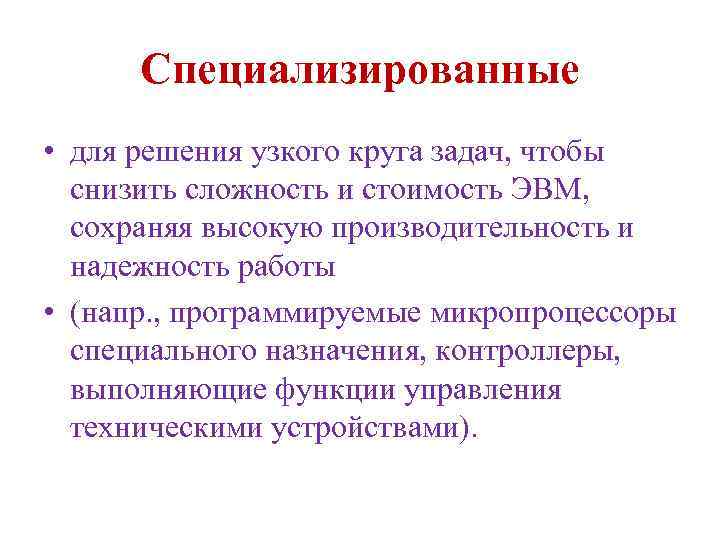 Специализированные

• для решения узкого круга задач, чтобы снизить сложность и стоимость ЭВМ, сохраняя высокую производительность и надежность работы

• (напр., программируемые микропроцессоры специального назначения, контроллеры, выполняющие функции управления техническими устройствами).